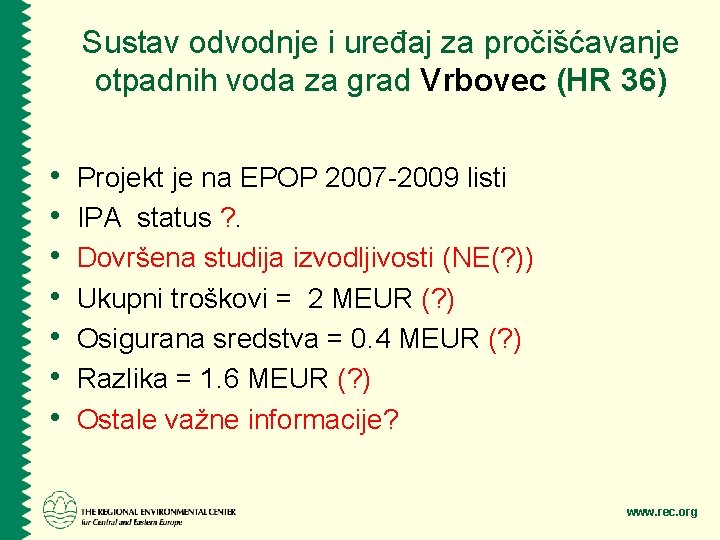 Sustav odvodnje i uređaj za pročišćavanje otpadnih voda za grad Vrbovec (HR 36)

• Projekt je na EPOP 2007-2009 listi
• IPA status ?.
• Dovršena studija izvodljivosti (NE(?))
• Ukupni troškovi = 2 MEUR (?)
• Osigurana sredstva = 0.4 MEUR (?)
• Razlika = 1.6 MEUR (?)
• Ostale važne informacije?

THE REGIONAL ENVIRONMENTAL CENTER for Central and Eastern Europe

www.rec.org